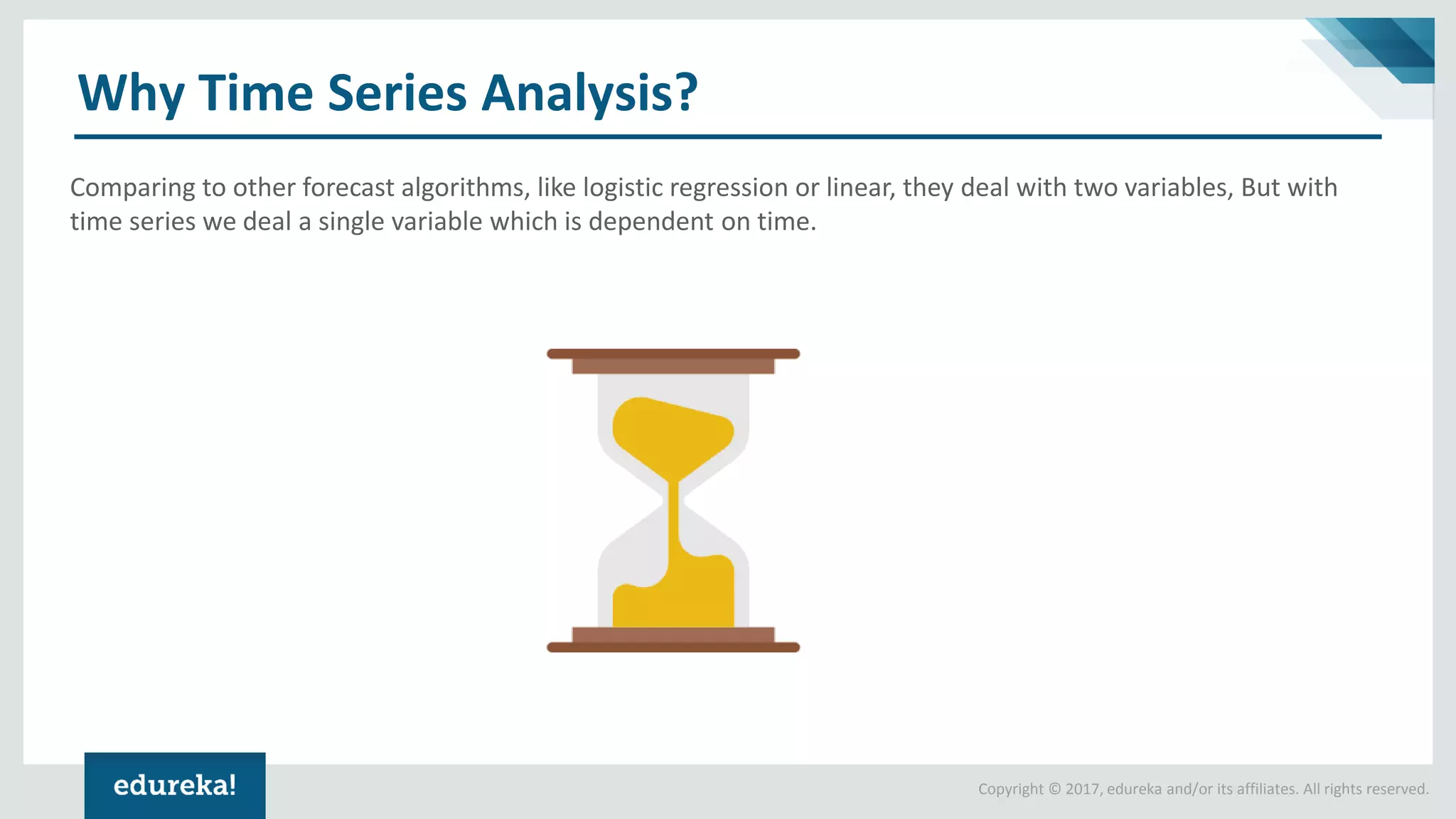 Why Time Series Analysis?

Comparing to other forecast algorithms, like logistic regression or linear, they deal with two variables, But with time series we deal a single variable which is dependent on time.

edureka!

Copyright © 2017, edureka and/or its affiliates. All rights reserved.